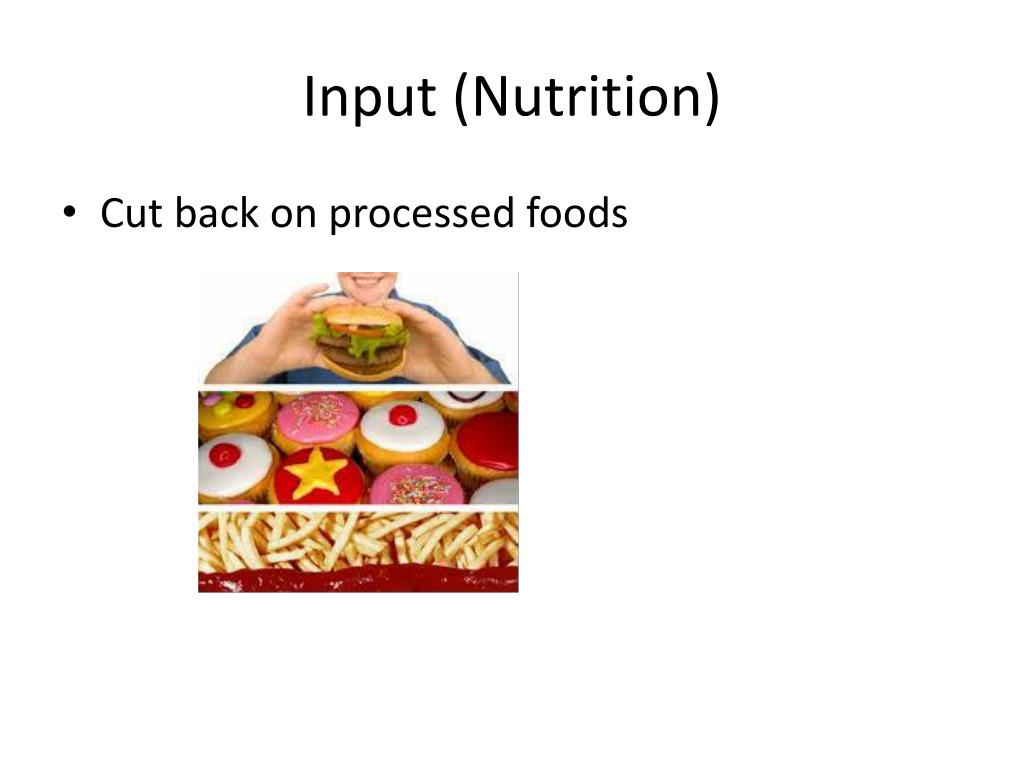 Input (Nutrition)

• Cut back on processed foods